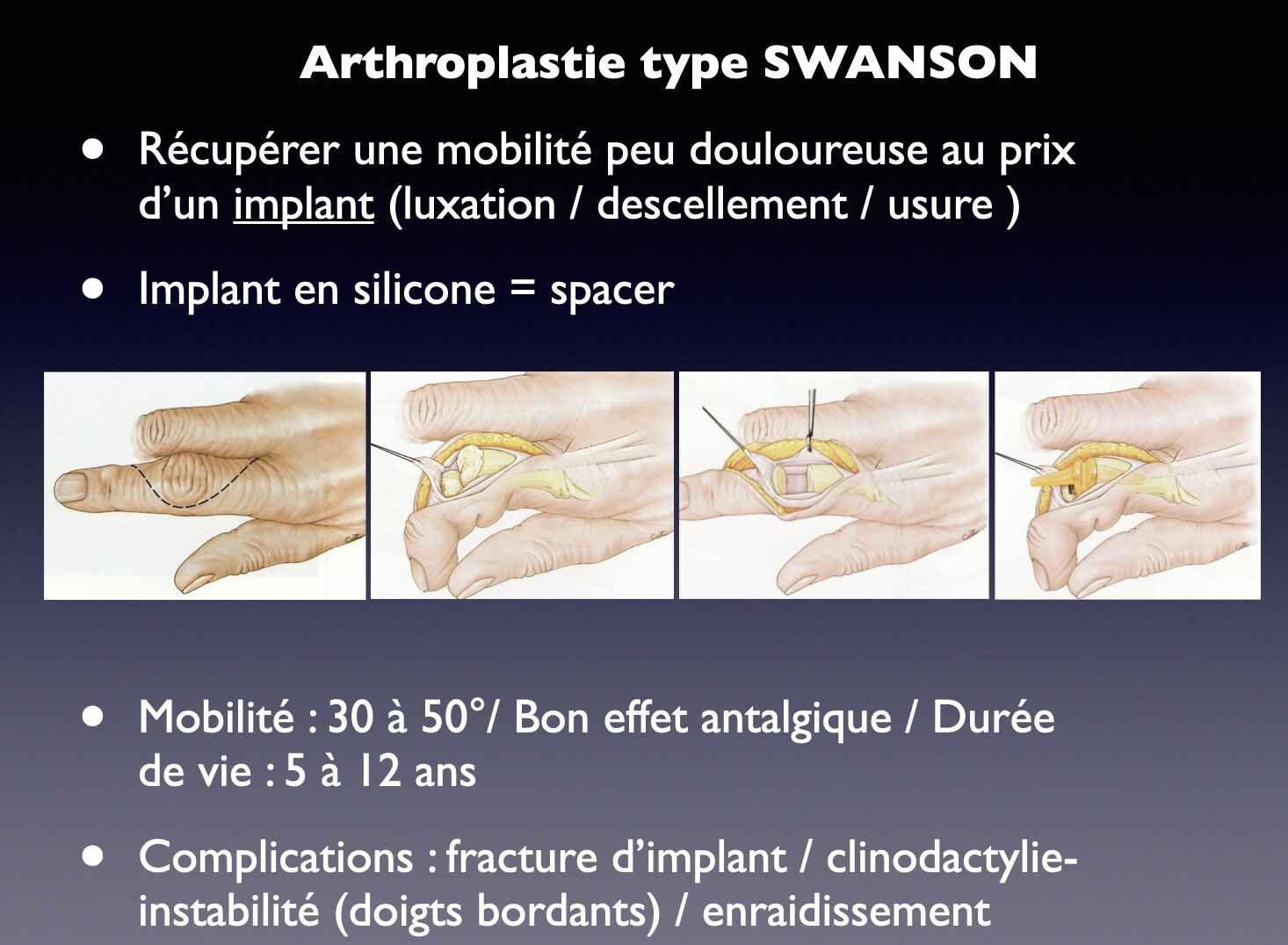 Arthroplastie type SWANSON

• Récupérer une mobilité peu douloureuse au prix d'un implant (luxation / descellement / usure )

• Implant en silicone = spacer

• Mobilité : 30 à 50°/ Bon effet antalgique / Durée de vie : 5 à 12 ans

• Complications : fracture d'implant / clinodactylie-instabilité (doigts bordants) / enraidissement